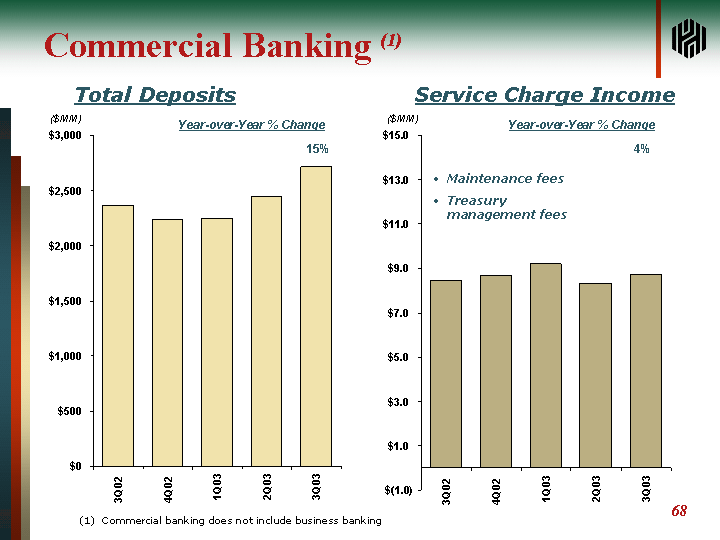 Commercial Banking (1)

Total Deposits

($MM)

Year-over-Year % Change

15%

$3,000
$2,500
$2,000
$1,500
$1,000
$500
$0

3Q02
4Q02
1Q03
2Q03
3Q03

Service Charge Income

($MM)

Year-over-Year % Change

4%

• Maintenance fees
• Treasury management fees

$15.0
$13.0
$11.0
$9.0
$7.0
$5.0
$3.0
$1.0
$(1.0)

3Q02
4Q02
1Q03
2Q03
3Q03

(1) Commercial banking does not include business banking

68